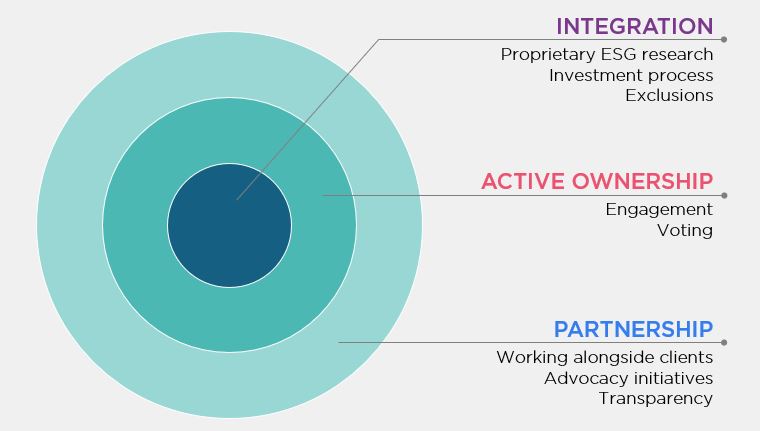 INTEGRATION
Proprietary ESG research
Investment process
Exclusions

ACTIVE OWNERSHIP
Engagement
Voting

PARTNERSHIP
Working alongside clients
Advocacy initiatives
Transparency